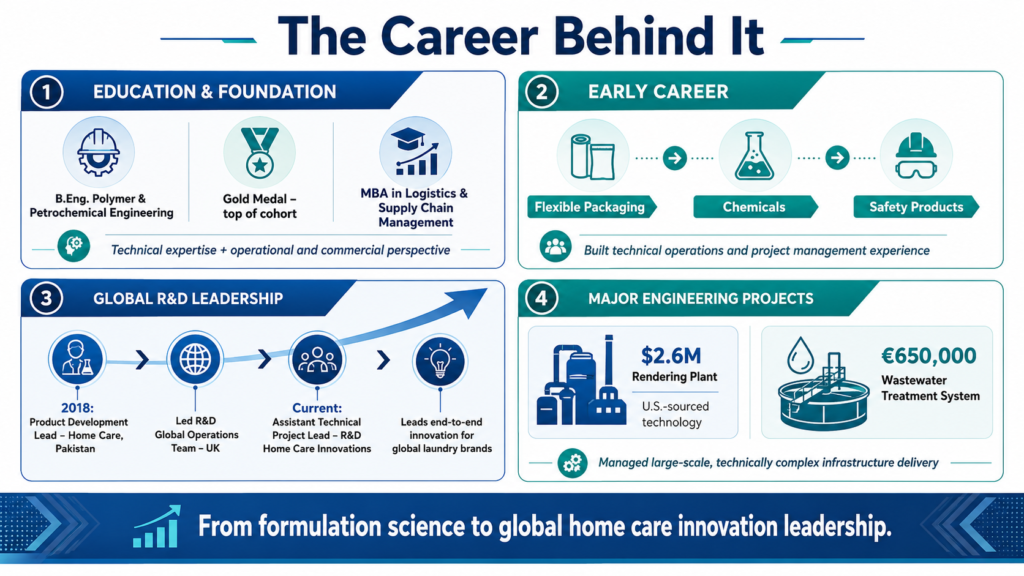 The Career Behind It

1 EDUCATION & FOUNDATION

B.Eng. Polymer & Petrochemical Engineering

Gold Medal – top of cohort

MBA in Logistics & Supply Chain Management

Technical expertise + operational and commercial perspective

2 EARLY CAREER

Flexible Packaging

Chemicals

Safety Products

Built technical operations and project management experience

3 GLOBAL R&D LEADERSHIP

2018: Product Development Lead – Home Care, Pakistan

Led R&D Global Operations Team – UK

Current: Assistant Technical Project Lead – R&D Home Care Innovations

Leads end-to-end innovation for global laundry brands

4 MAJOR ENGINEERING PROJECTS

$2.6M Rendering Plant

U.S.-sourced technology

€650,000 Wastewater Treatment System

Managed large-scale, technically complex infrastructure delivery

From formulation science to global home care innovation leadership.